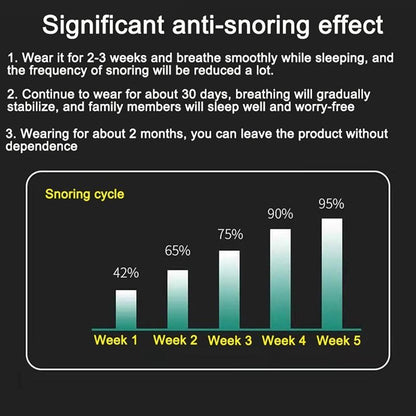 Significant anti-snoring effect

1. Wear it for 2-3 weeks and breathe smoothly while sleeping, and the frequency of snoring will be reduced a lot.

2. Continue to wear for about 30 days, breathing will gradually stabilize, and family members will sleep well and worry-free

3. Wearing for about 2 months, you can leave the product without dependence

Snoring cycle

42%
65%
75%
90%
95%

Week 1 Week 2 Week 3 Week 4 Week 5